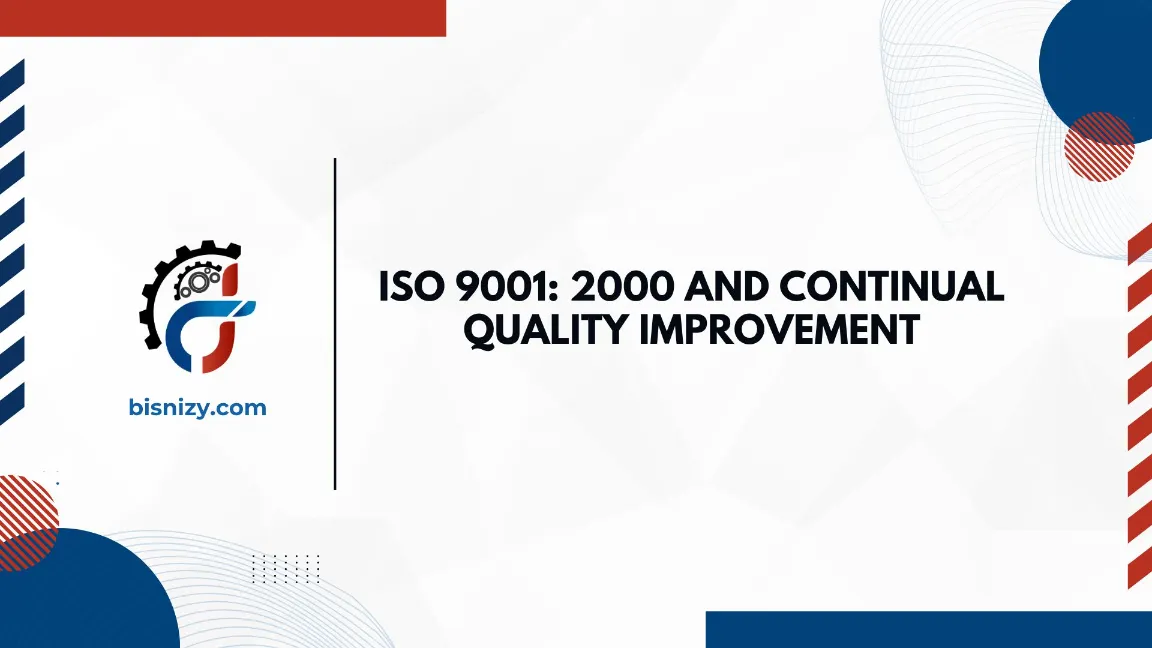 bisnizy.com

ISO 9001: 2000 AND CONTINUAL QUALITY IMPROVEMENT